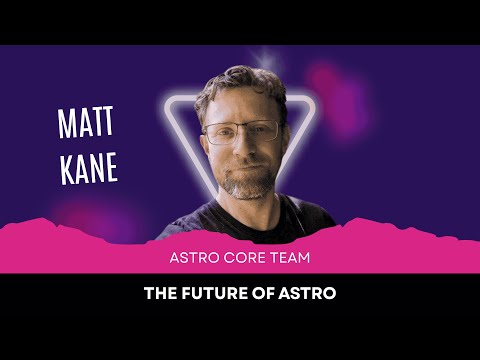 MATT KANE

ASTRO CORE TEAM

THE FUTURE OF ASTRO